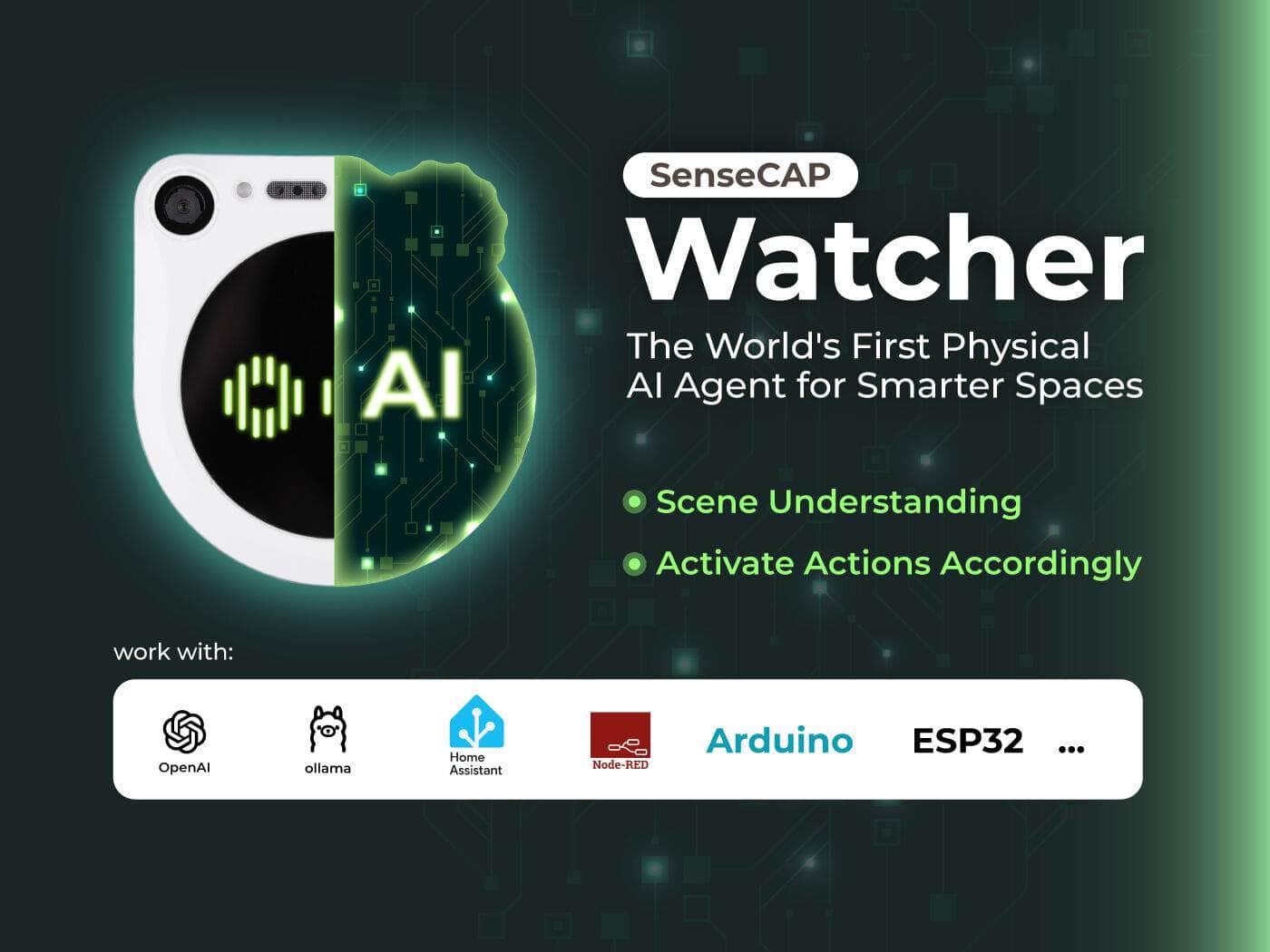 AI

SenseCAP

Watcher

The World's First Physical AI Agent for Smarter Spaces

Scene Understanding

Activate Actions Accordingly

work with:

OpenAI

ollama

Home Assistant

Node-RED

Arduino

ESP32

...